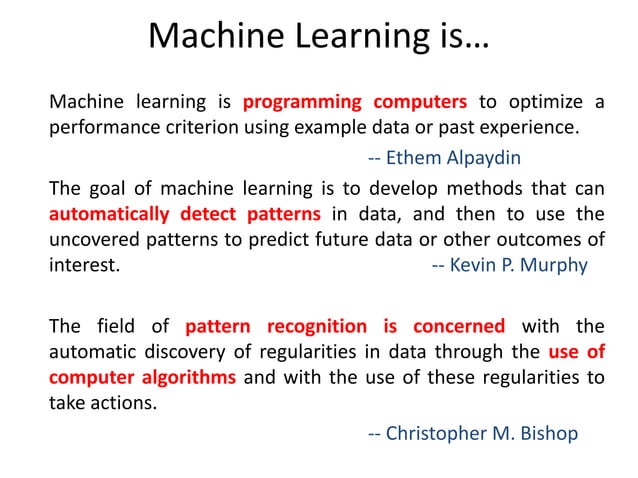 Machine Learning is…

Machine learning is programming computers to optimize a performance criterion using example data or past experience.

-- Ethem Alpaydin

The goal of machine learning is to develop methods that can automatically detect patterns in data, and then to use the uncovered patterns to predict future data or other outcomes of interest. -- Kevin P. Murphy

The field of pattern recognition is concerned with the automatic discovery of regularities in data through the use of computer algorithms and with the use of these regularities to take actions.

-- Christopher M. Bishop